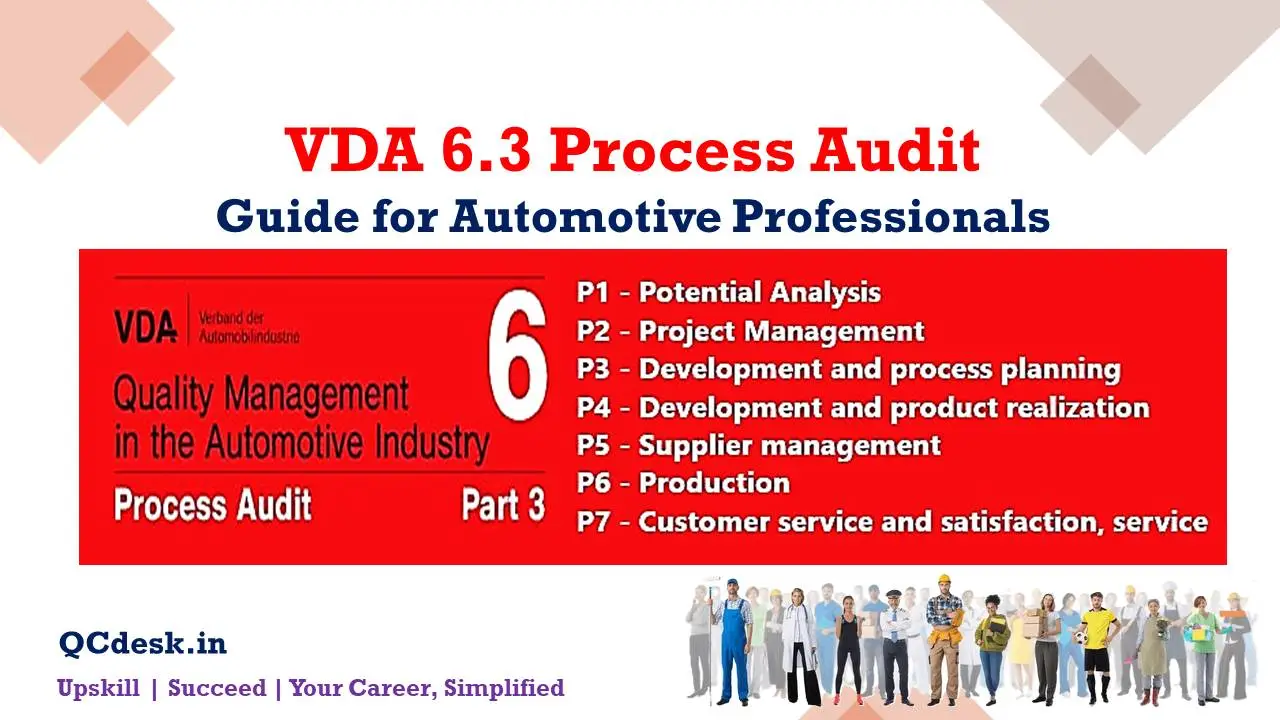 VDA 6.3 Process Audit
Guide for Automotive Professionals

VDA Verband der Automobilindustrie
Quality Management in the Automotive Industry
6
Process Audit Part 3

P1 - Potential Analysis
P2 - Project Management
P3 - Development and process planning
P4 - Development and product realization
P5 - Supplier management
P6 - Production
P7 - Customer service and satisfaction, service

QCdesk.in
Upskill | Succeed | Your Career, Simplified